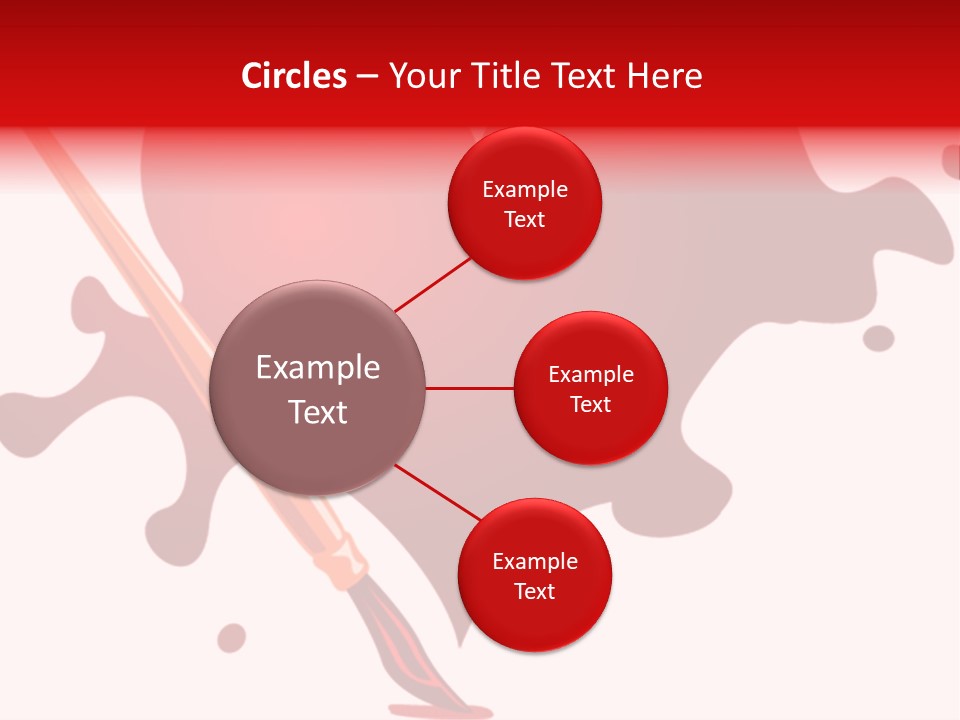 Circles – Your Title Text Here

Example Text

Example Text

Example Text

Example Text